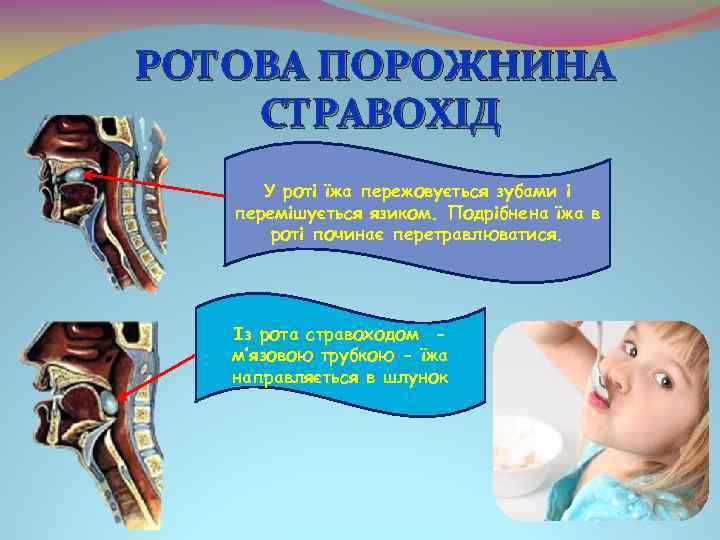 РОТОВА ПОРОЖНИНА
СТРАВОХІД

У роті їжа пережовується зубами і перемішується язиком. Подрібнена їжа в роті починає перетравлюватися.

Із рота стравоходом - м'язовою трубкою - їжа направляється в шлунок